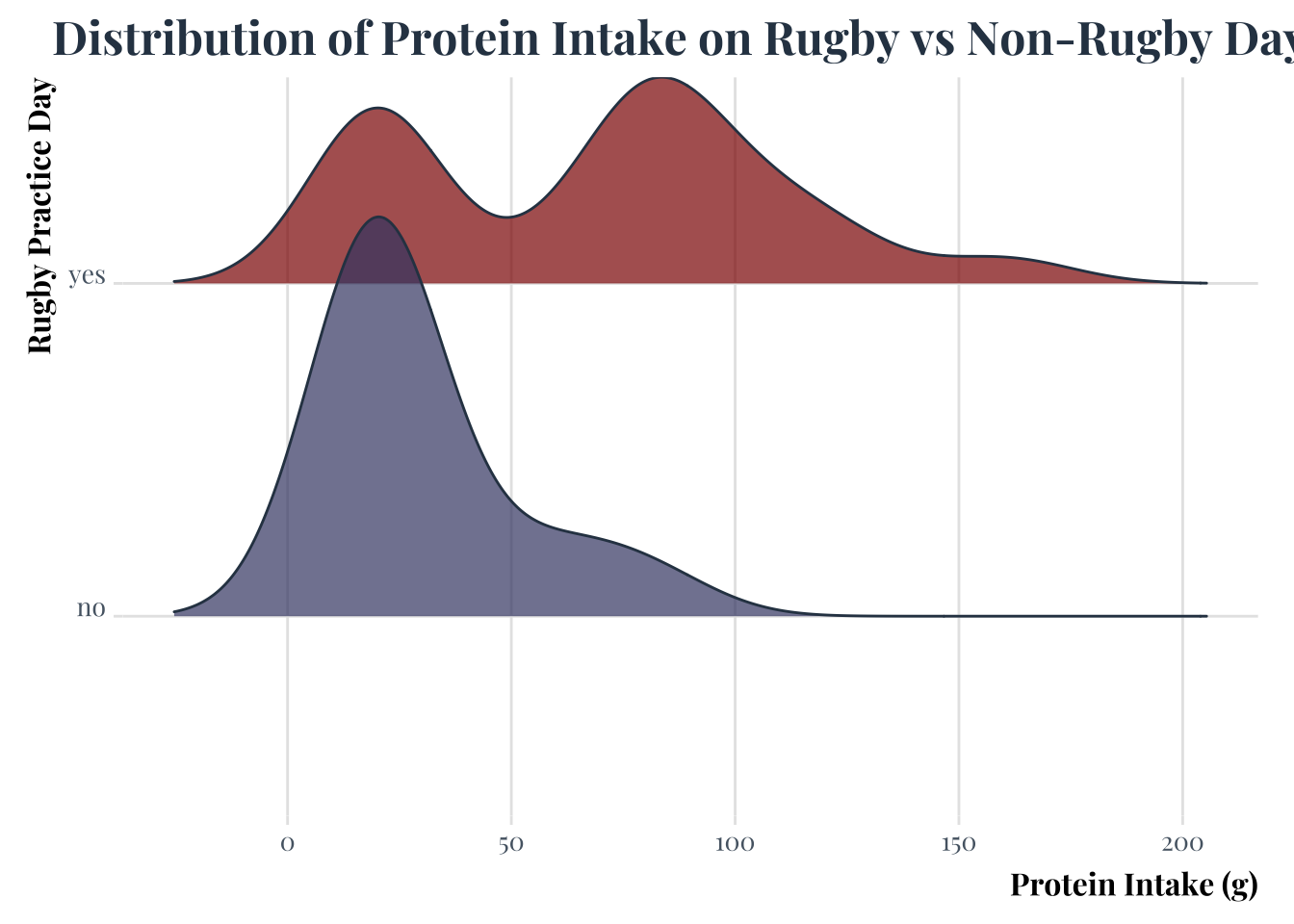 Distribution of Protein Intake on Rugby vs Non-Rugby Day

Rugby Practice Day

yes

no

0
50
100
150
200

Protein Intake (g)